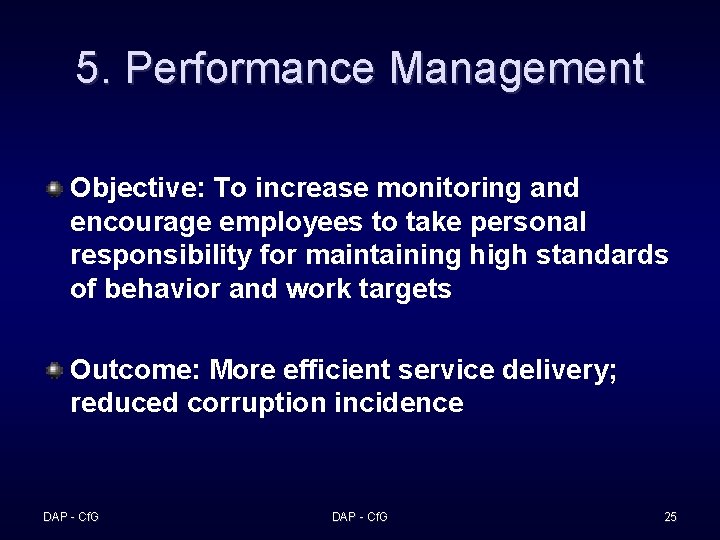 5. Performance Management

Objective: To increase monitoring and encourage employees to take personal responsibility for maintaining high standards of behavior and work targets

Outcome: More efficient service delivery; reduced corruption incidence

DAP - CfG

DAP - CfG

25